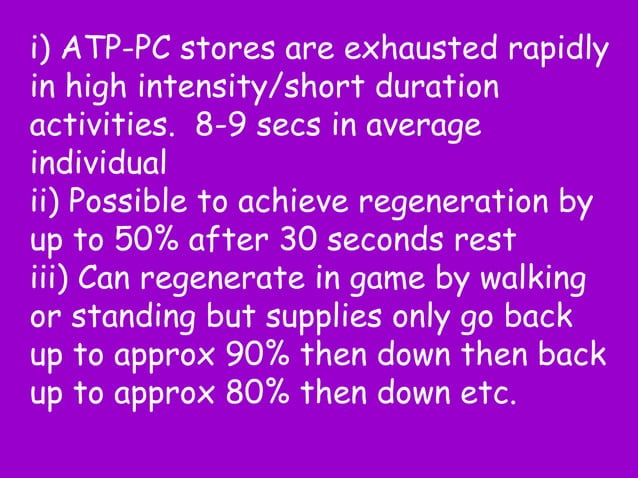 i) ATP-PC stores are exhausted rapidly in high intensity/short duration activities. 8-9 secs in average individual
ii) Possible to achieve regeneration by up to 50% after 30 seconds rest
iii) Can regenerate in game by walking or standing but supplies only go back up to approx 90% then down then back up to approx 80% then down etc.